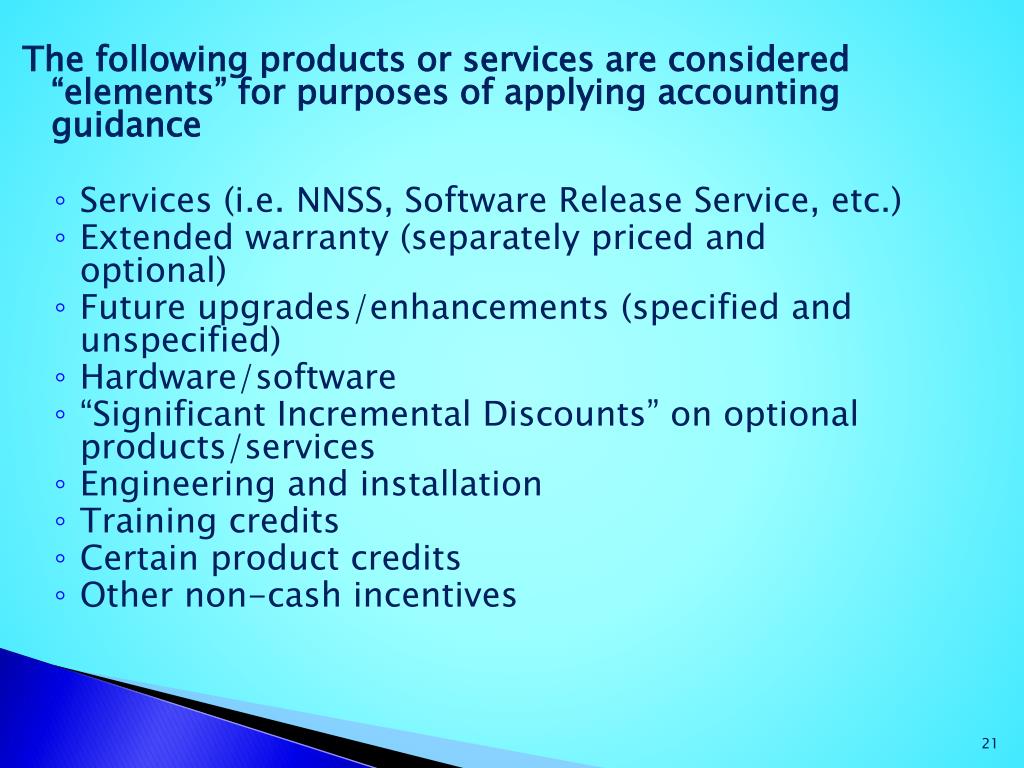 The following products or services are considered “elements” for purposes of applying accounting guidance

◦ Services (i.e. NNSS, Software Release Service, etc.)
◦ Extended warranty (separately priced and optional)
◦ Future upgrades/enhancements (specified and unspecified)
◦ Hardware/software
◦ “Significant Incremental Discounts” on optional products/services
◦ Engineering and installation
◦ Training credits
◦ Certain product credits
◦ Other non-cash incentives

21